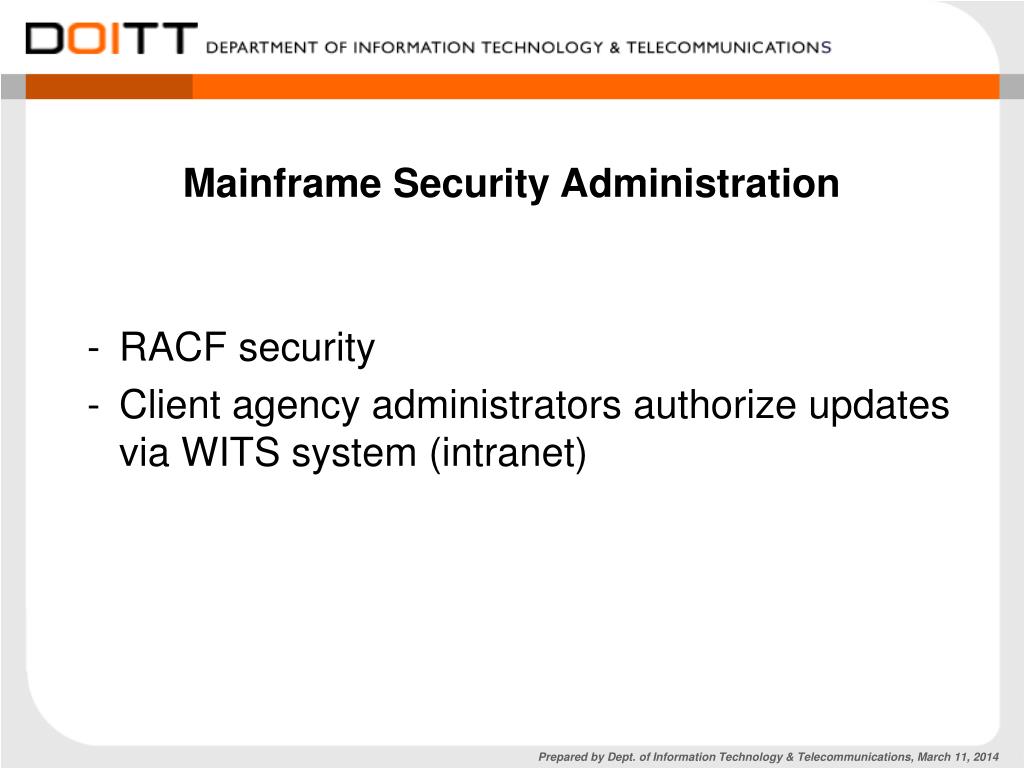 DOITT DEPARTMENT OF INFORMATION TECHNOLOGY & TELECOMMUNICATIONS

Mainframe Security Administration

- RACF security
- Client agency administrators authorize updates via WITS system (intranet)

Prepared by Dept. of Information Technology & Telecommunications, March 11, 2014